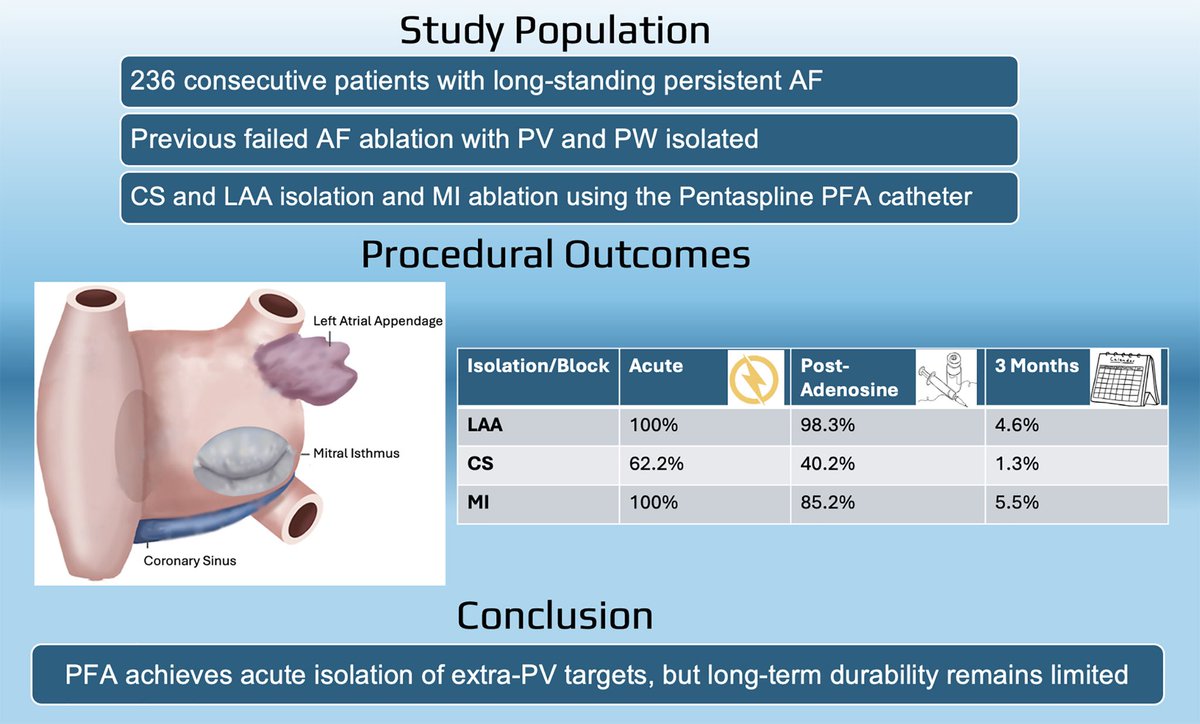 Study Population

236 consecutive patients with long-standing persistent AF

Previous failed AF ablation with PV and PW isolated

CS and LAA isolation and MI ablation using the Pentaspline PFA catheter

Procedural Outcomes

Left Atrial Appendage

Mitral Isthmus

Coronary Sinus

| Isolation/Block | Acute | Post-Adenosine | 3 Months |
|---|---|---|---|
| LAA | 100% | 98.3% | 4.6% |
| CS | 62.2% | 40.2% | 1.3% |
| MI | 100% | 85.2% | 5.5% |

Conclusion

PFA achieves acute isolation of extra-PV targets, but long-term durability remains limited